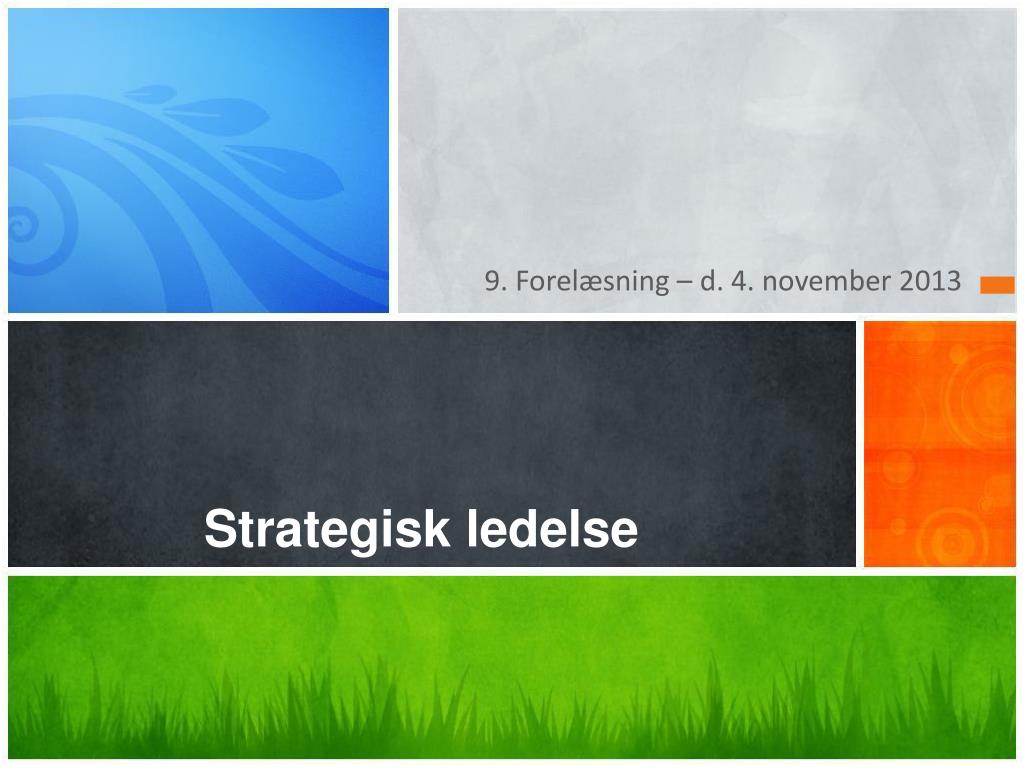 9. Forelæsning – d. 4. november 2013

Strategisk ledelse